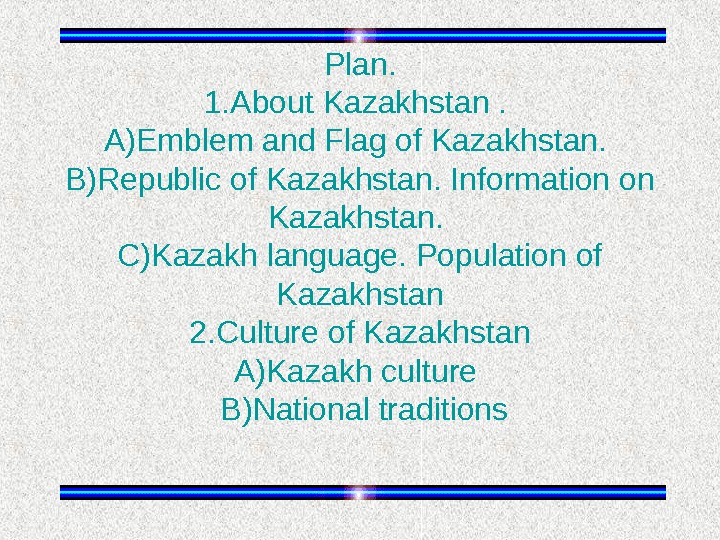 Plan.
1.About Kazakhstan .
A)Emblem and Flag of Kazakhstan.
B)Republic of Kazakhstan. Information on Kazakhstan.
C)Kazakh language. Population of Kazakhstan
2.Culture of Kazakhstan
A)Kazakh culture
B)National traditions